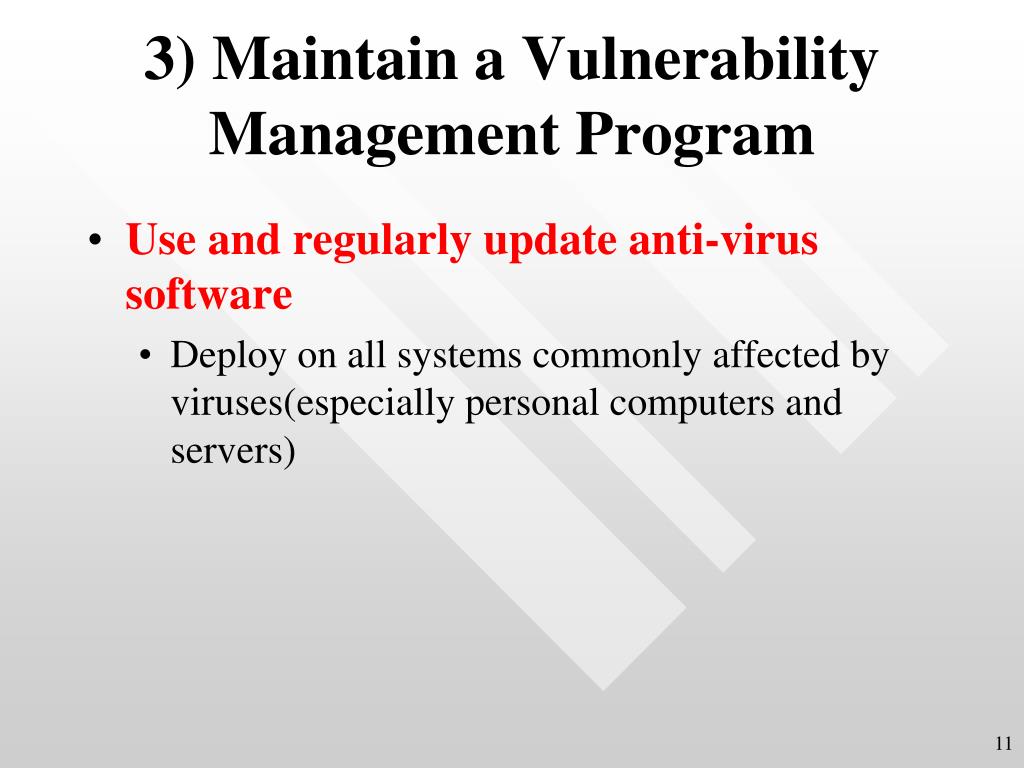 3) Maintain a Vulnerability Management Program

• Use and regularly update anti-virus software

• Deploy on all systems commonly affected by viruses(especially personal computers and servers)

11